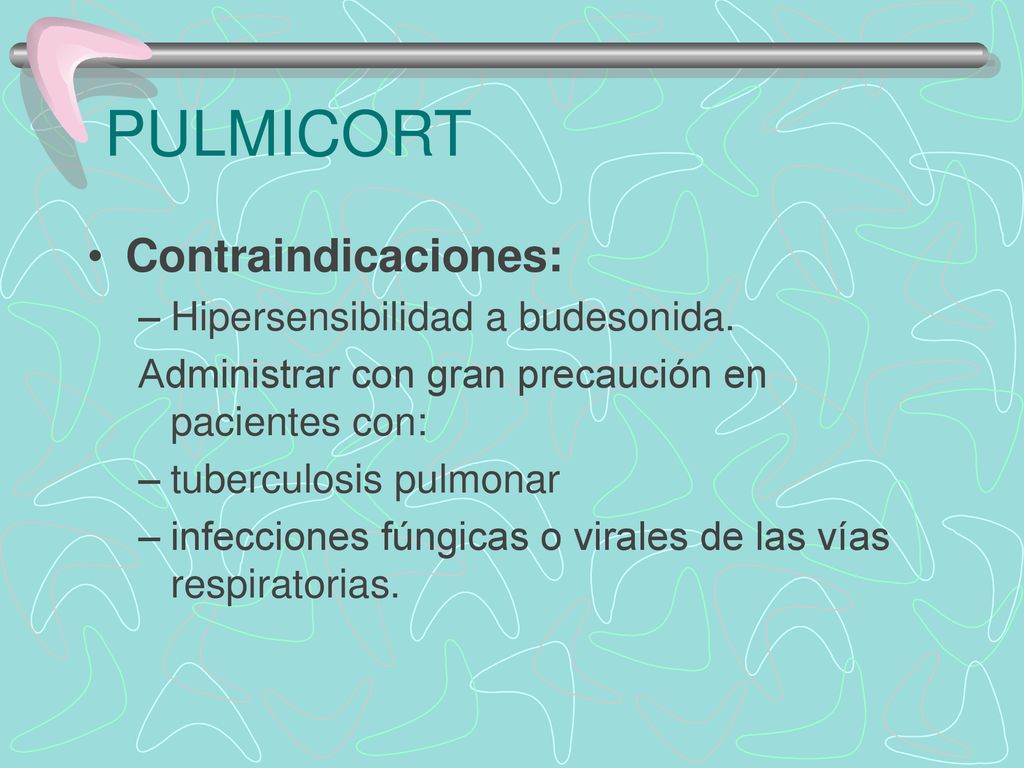 PULMICORT

• Contraindicaciones:

– Hipersensibilidad a budesonida.

Administrar con gran precaución en pacientes con:

– tuberculosis pulmonar

– infecciones fúngicas o virales de las vías respiratorias.